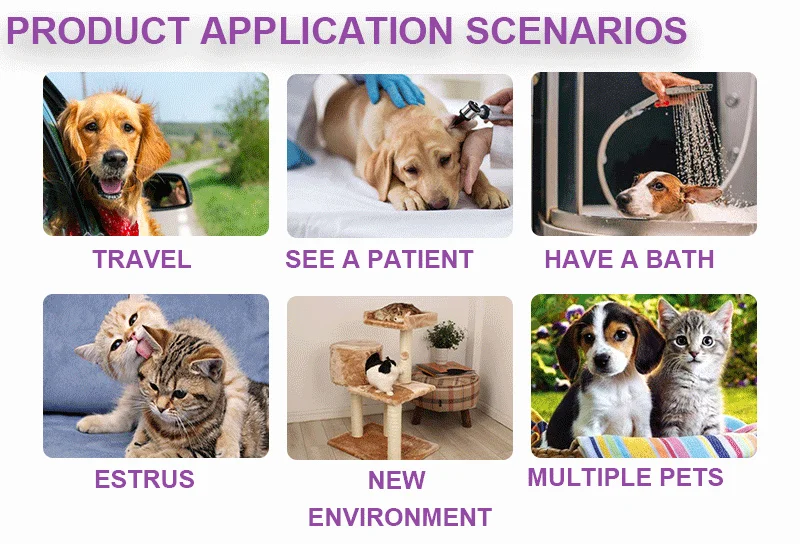 PRODUCT APPLICATION SCENARIOS

TRAVEL

SEE A PATIENT

HAVE A BATH

ESTRUS

NEW ENVIRONMENT

MULTIPLE PETS